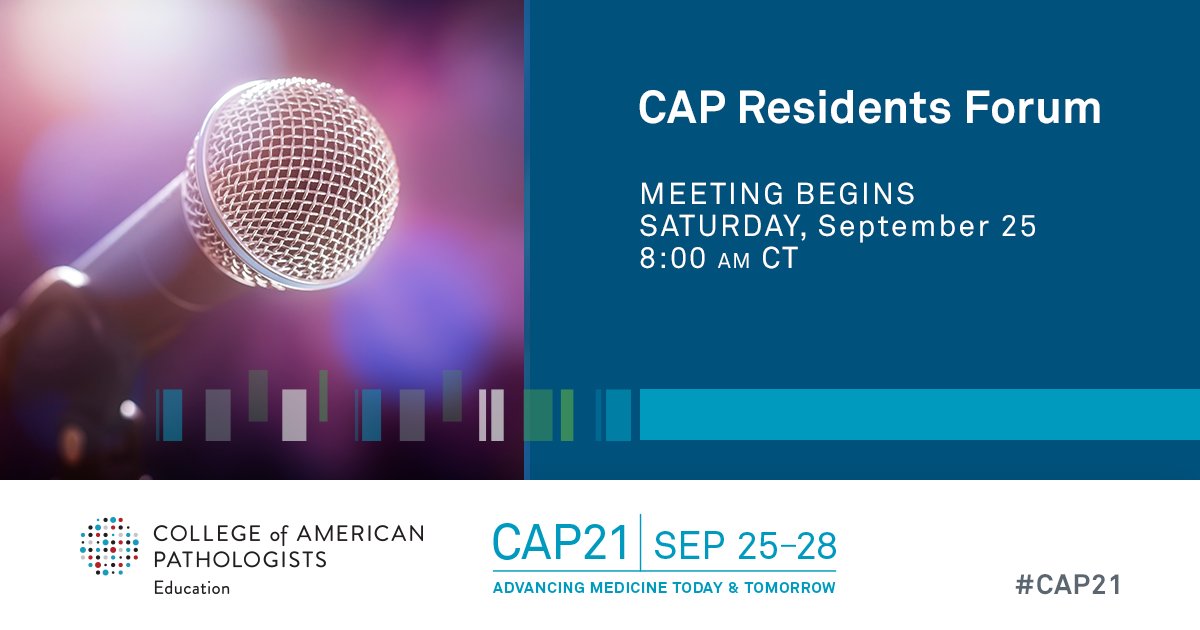 CAP Residents Forum

MEETING BEGINS
SATURDAY, September 25
8:00 AM CT

COLLEGE of AMERICAN PATHOLOGISTS
Education

CAP21 | SEP 25–28
ADVANCING MEDICINE TODAY & TOMORROW

#CAP21